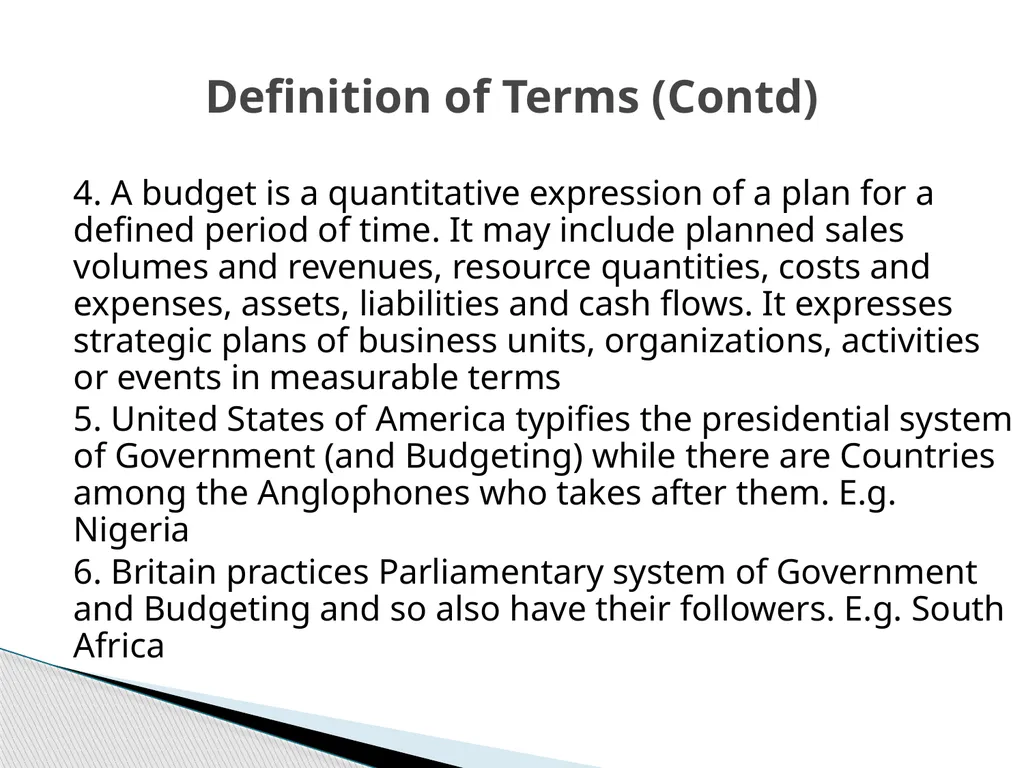 Definition of Terms (Contd)

4. A budget is a quantitative expression of a plan for a defined period of time. It may include planned sales volumes and revenues, resource quantities, costs and expenses, assets, liabilities and cash flows. It expresses strategic plans of business units, organizations, activities or events in measurable terms

5. United States of America typifies the presidential system of Government (and Budgeting) while there are Countries among the Anglophones who takes after them. E.g. Nigeria

6. Britain practices Parliamentary system of Government and Budgeting and so also have their followers. E.g. South Africa